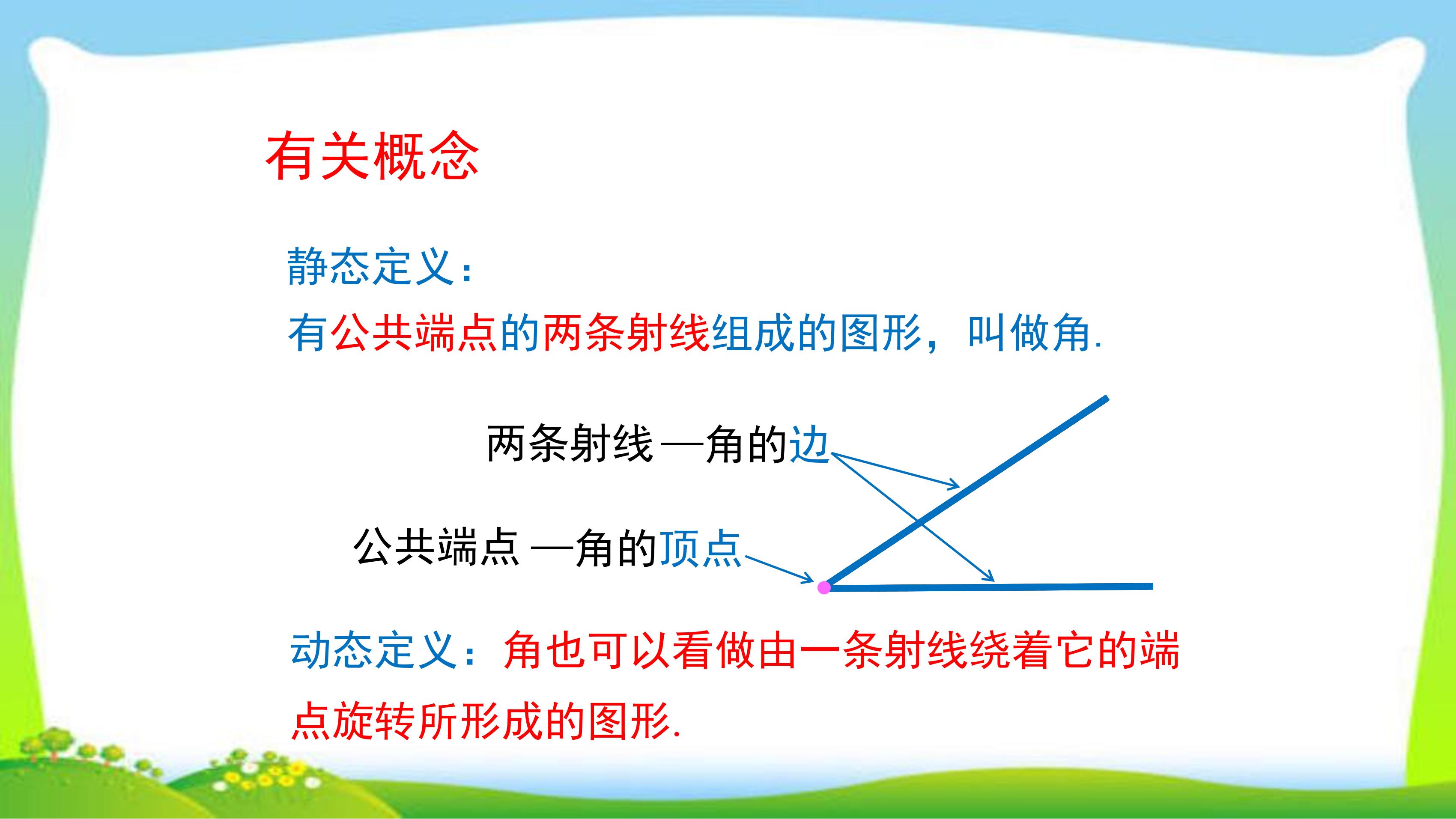 有关概念

静态定义：
有公共端点的两条射线组成的图形，叫做角.

两条射线 —角的边

公共端点 —角的顶点

动态定义：角也可以看做由一条射线绕着它的端点旋转所形成的图形.